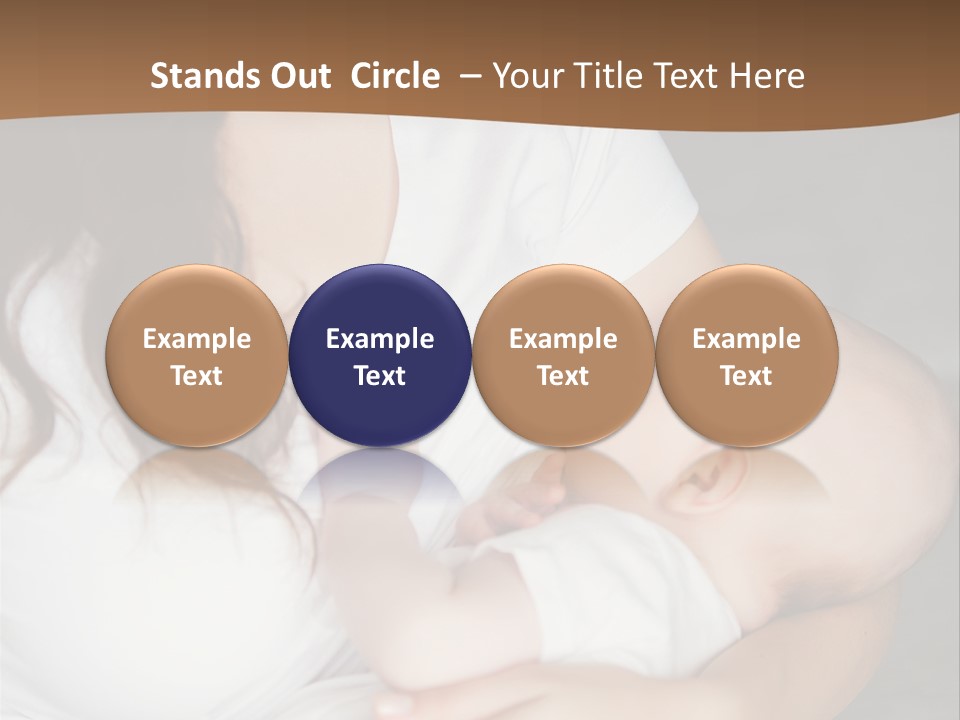 Stands Out Circle – Your Title Text Here

Example Text

Example Text

Example Text

Example Text